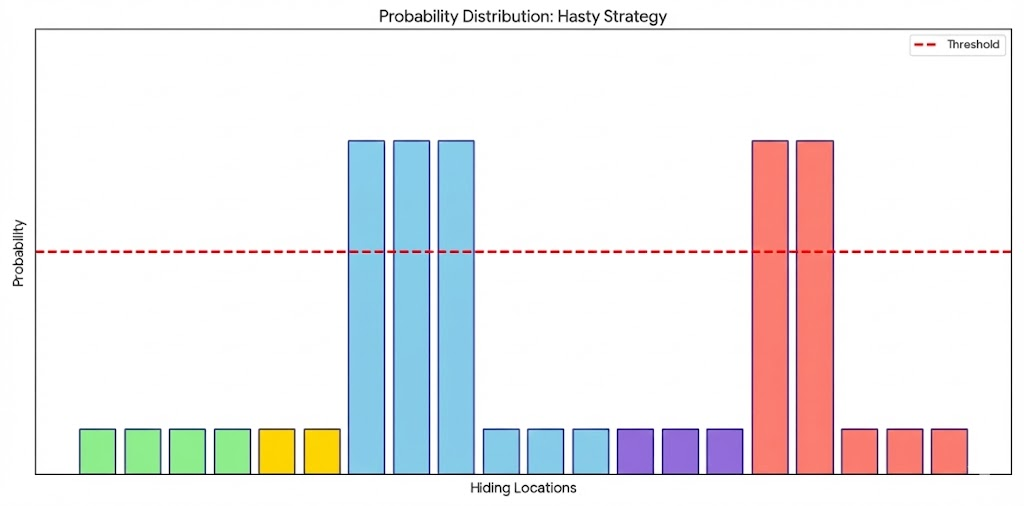 Probability Distribution: Hasty Strategy

Threshold

Probability

Hiding Locations